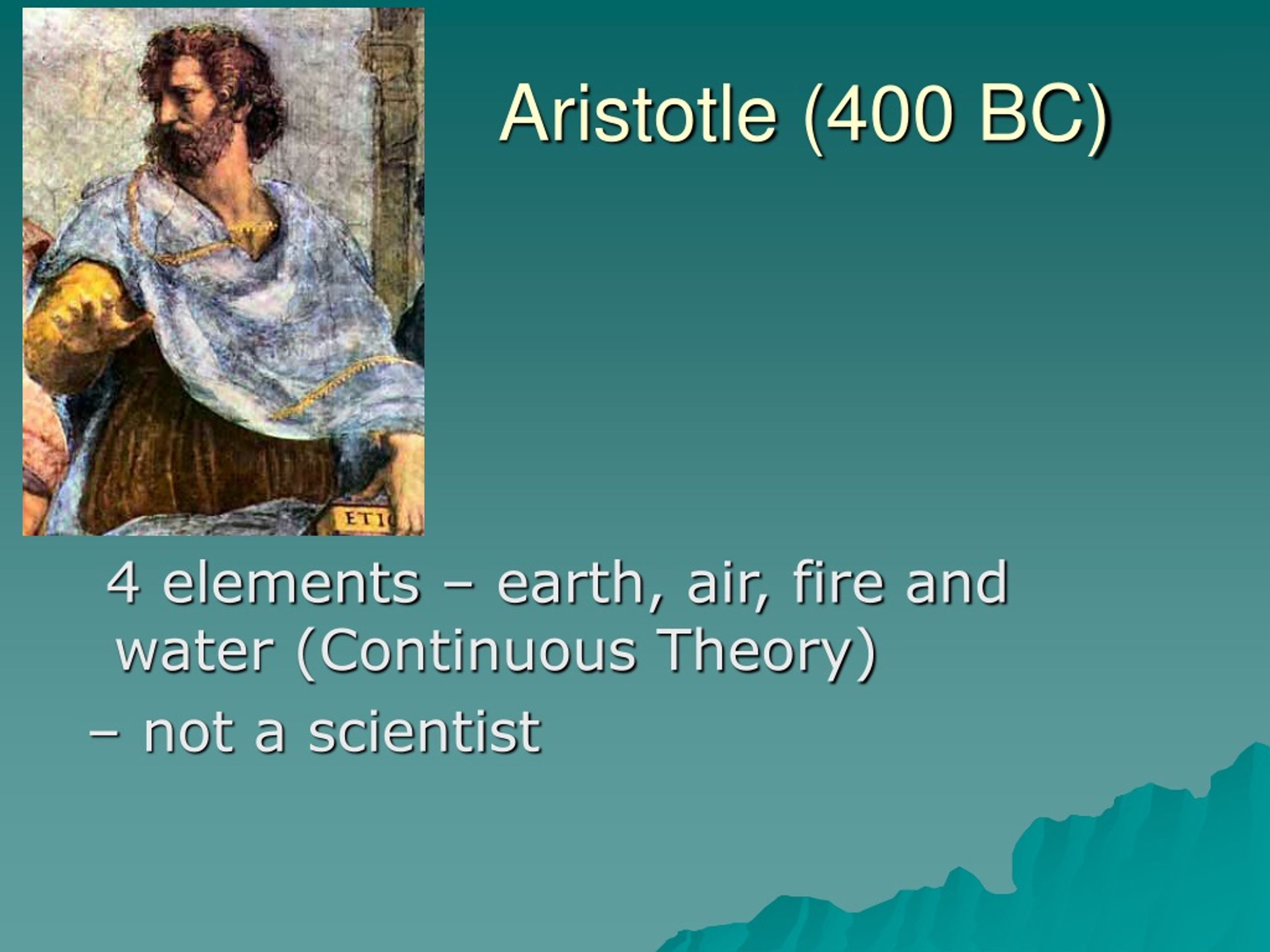 Aristotle (400 BC)

ETI

4 elements – earth, air, fire and water (Continuous Theory)

– not a scientist